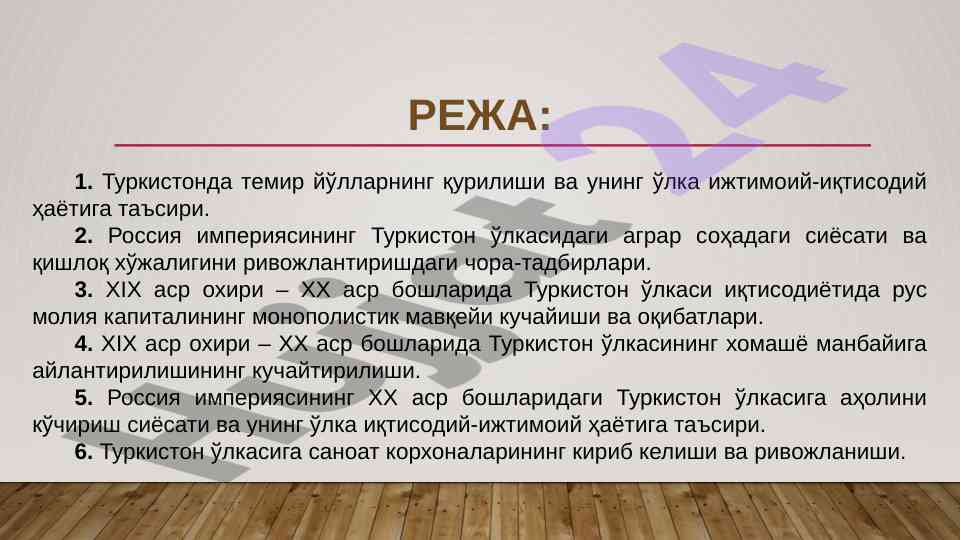 РЕЖА:

**1.** Туркистонда темир йўлларнинг қурилиши ва унинг ўлка ижтимоий-иқтисодий ҳаётига таъсири.

**2.** Россия империясининг Туркистон ўлкасидаги аграр соҳадаги сиёсати ва қишлоқ хўжалигини ривожлантиришдаги чора-тадбирлари.

**3.** XIX аср охири – XX аср бошларида Туркистон ўлкаси иқтисодиётида рус молия капиталининг монополистик мавқейи кучайиши ва оқибатлари.

**4.** XIX аср охири – XX аср бошларида Туркистон ўлкасининг хомашё манбайига айлантирилишининг кучайтирилиши.

**5.** Россия империясининг XX аср бошларидаги Туркистон ўлкасига аҳолини кўчириш сиёсати ва унинг ўлка иқтисодий-ижтимоий ҳаётига таъсири.

**6.** Туркистон ўлкасига саноат корхоналарининг кириб келиши ва ривожланиши.

Hujjat24